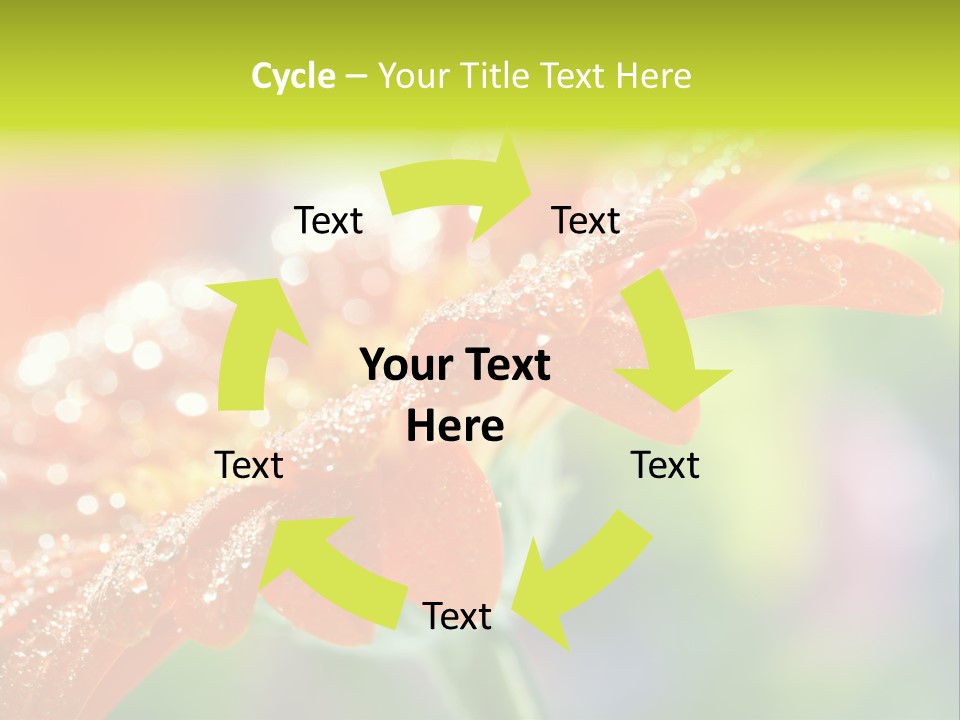 Cycle – Your Title Text Here

Text

Text

Your Text Here

Text

Text

Text